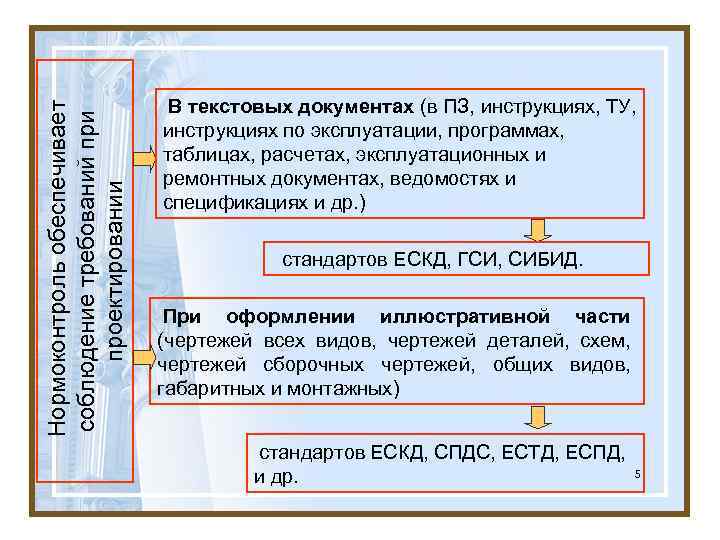 Нормоконтроль обеспечивает соблюдение требований при проектировании

В текстовых документах (в ПЗ, инструкциях, ТУ, инструкциях по эксплуатации, программах, таблицах, расчетах, эксплуатационных и ремонтных документах, ведомостях и спецификациях и др.)

стандартов ЕСКД, ГСИ, СИБИД.

При оформлении иллюстративной части (чертежей всех видов, чертежей деталей, схем, чертежей сборочных чертежей, общих видов, габаритных и монтажных)

стандартов ЕСКД, СПДС, ЕСТД, ЕСПД, и др.

5